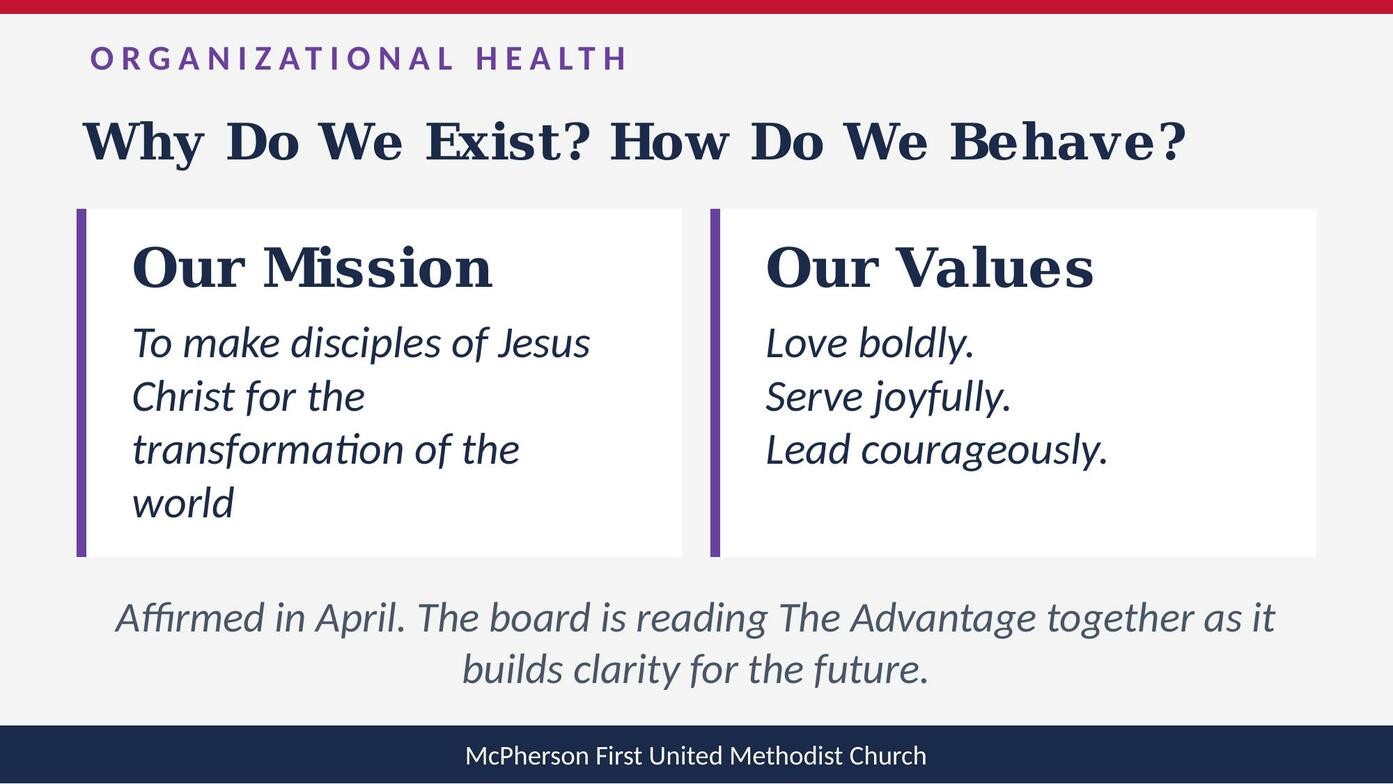 ORGANIZATIONAL HEALTH

Why Do We Exist? How Do We Behave?

Our Mission

To make disciples of Jesus Christ for the transformation of the world

Our Values

Love boldly.
Serve joyfully.
Lead courageously.

Affirmed in April. The board is reading The Advantage together as it builds clarity for the future.

McPherson First United Methodist Church